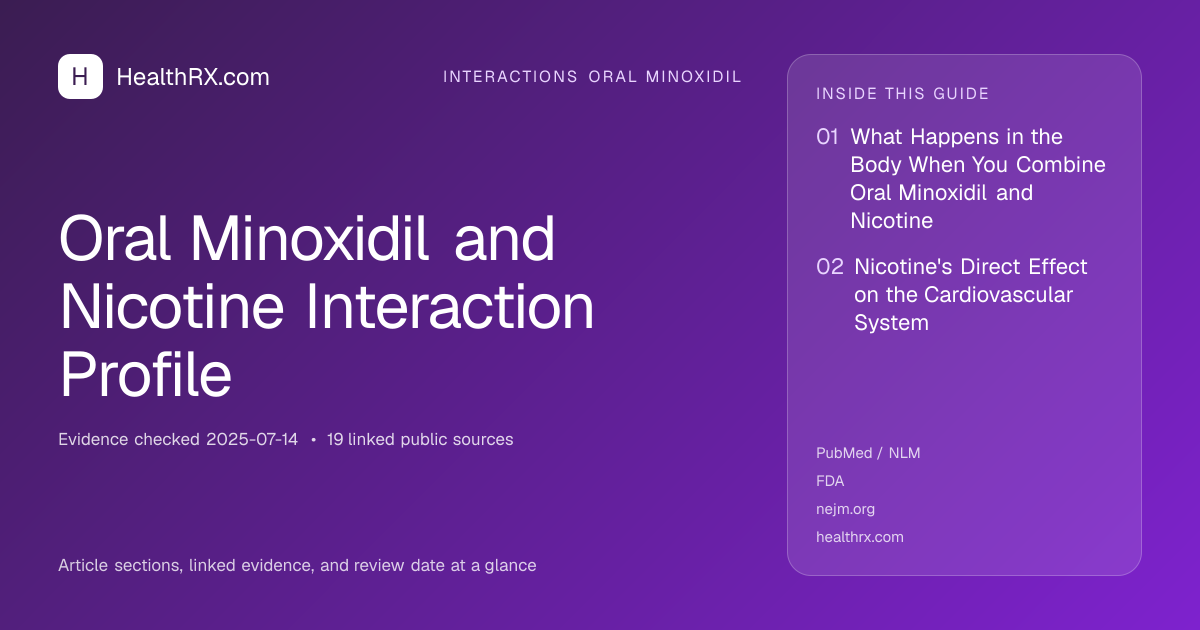 H HealthRX.com

INTERACTIONS ORAL MINOXIDIL

Oral Minoxidil and Nicotine Interaction Profile

Evidence checked 2025-07-14 • 19 linked public sources

Article sections, linked evidence, and review date at a glance

INSIDE THIS GUIDE

01 What Happens in the Body When You Combine Oral Minoxidil and Nicotine

02 Nicotine's Direct Effect on the Cardiovascular System

PubMed / NLM
FDA
nejm.org
healthrx.com